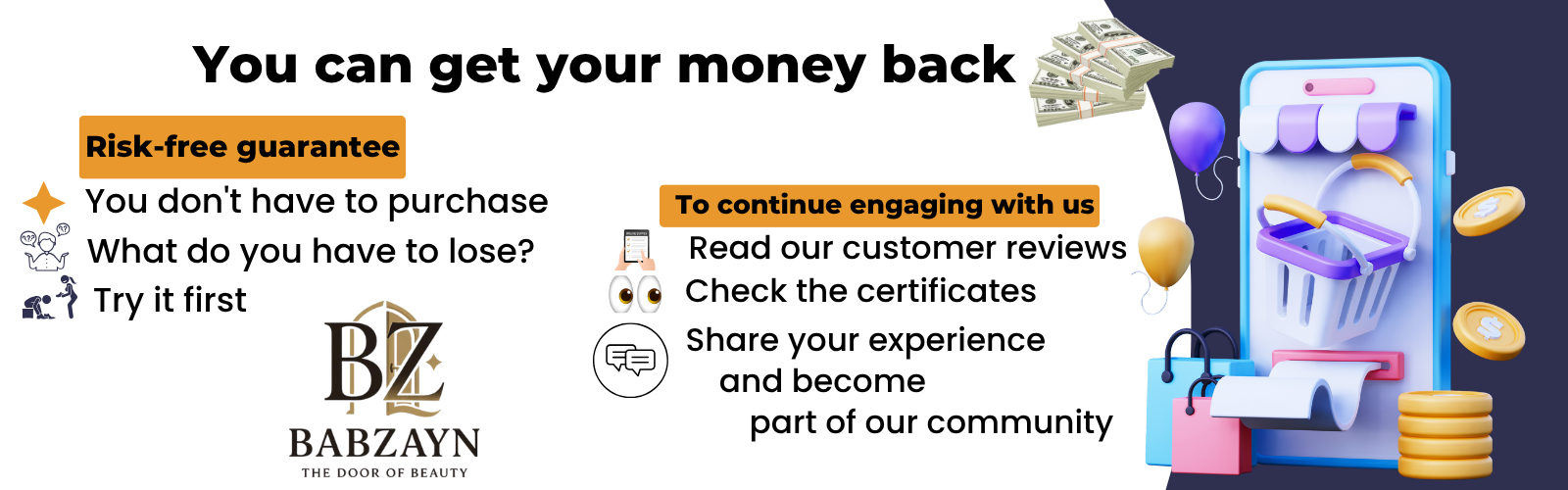 You can get your money back

Risk-free guarantee

You don't have to purchase

What do you have to lose?

Try it first

BZ
BABZAYN
THE DOOR OF BEAUTY

To continue engaging with us

Read our customer reviews

Check the certificates

Share your experience and become part of our community